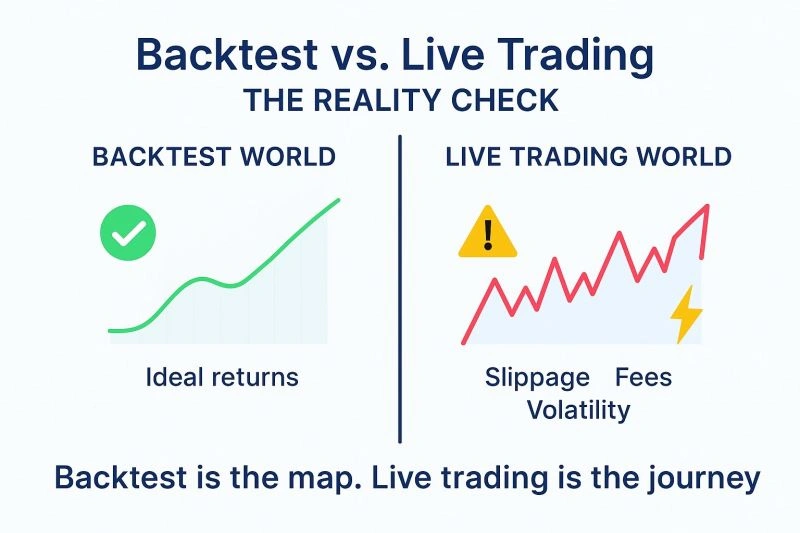 Backtest vs. Live Trading
THE REALITY CHECK

BACKTEST WORLD

Ideal returns

LIVE TRADING WORLD

Slippage Fees
Volatility

Backtest is the map. Live trading is the journey